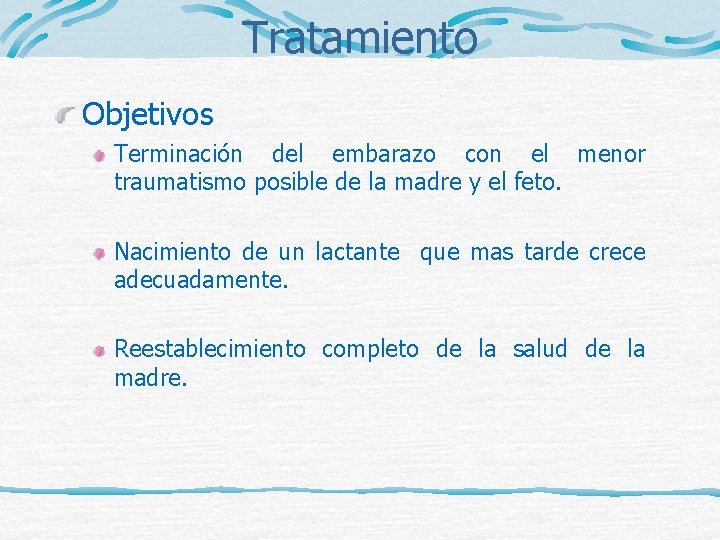 Tratamiento

Objetivos

Terminación del embarazo con el menor traumatismo posible de la madre y el feto.

Nacimiento de un lactante que mas tarde crece adecuadamente.

Reestablecimiento completo de la salud de la madre.